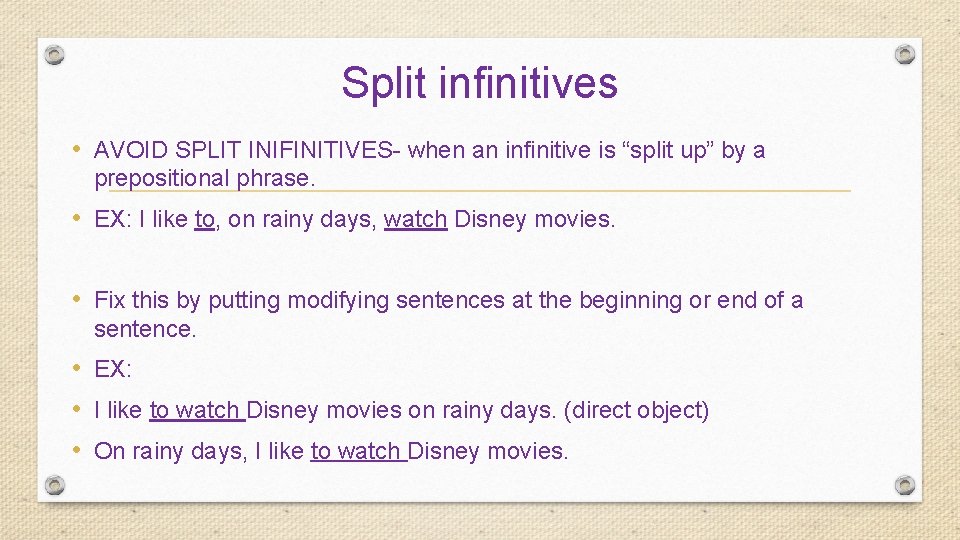 Split infinitives

• AVOID SPLIT INIFINITIVES- when an infinitive is “split up” by a prepositional phrase.

• EX: I like to, on rainy days, watch Disney movies.

• Fix this by putting modifying sentences at the beginning or end of a sentence.

• EX:

• I like to watch Disney movies on rainy days. (direct object)

• On rainy days, I like to watch Disney movies.